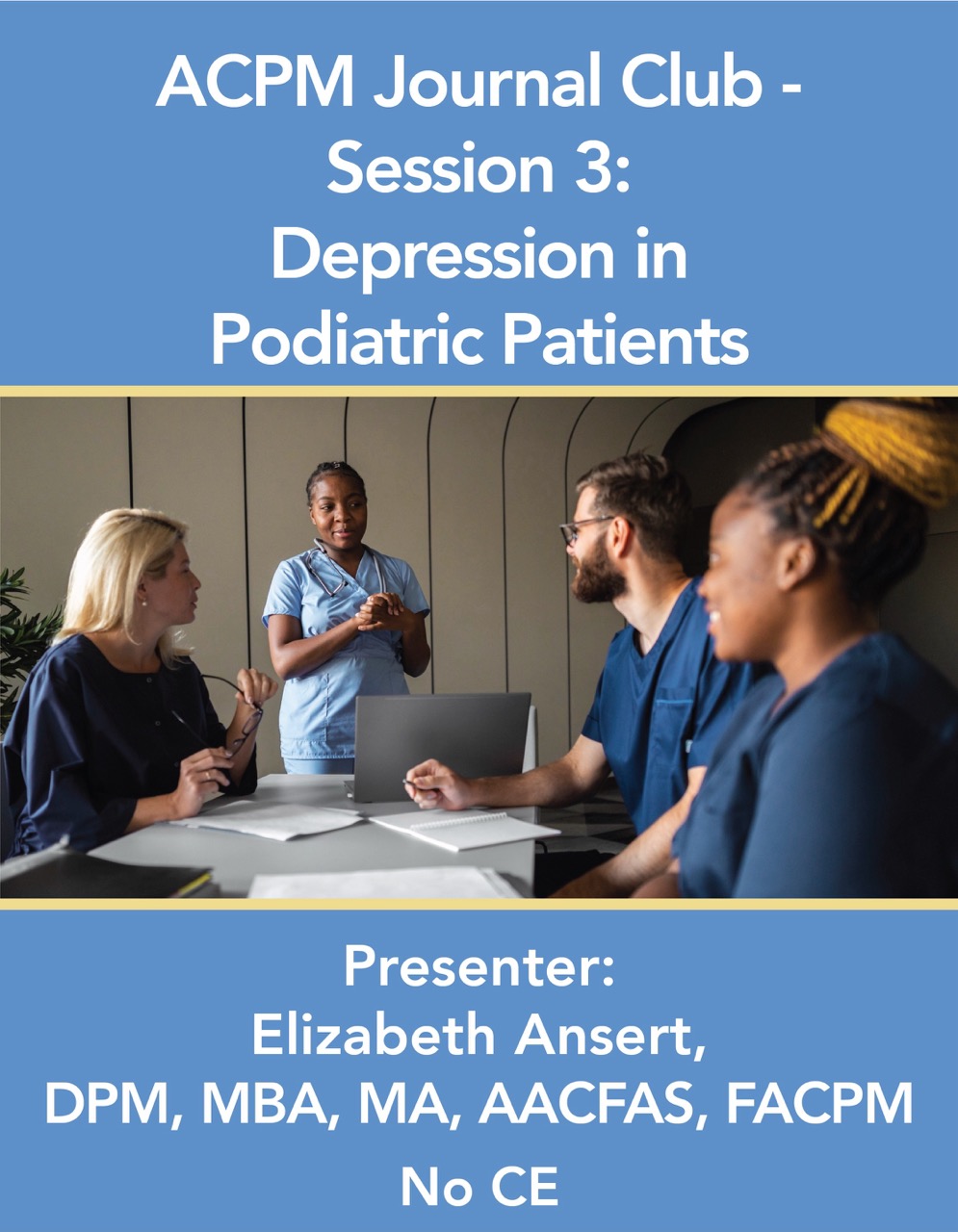 ACPM Journal Club - Session 3: Depression in Podiatric Patients

Presenter: Elizabeth Ansert, DPM, MBA, MA, AACFAS, FACPM

No CE